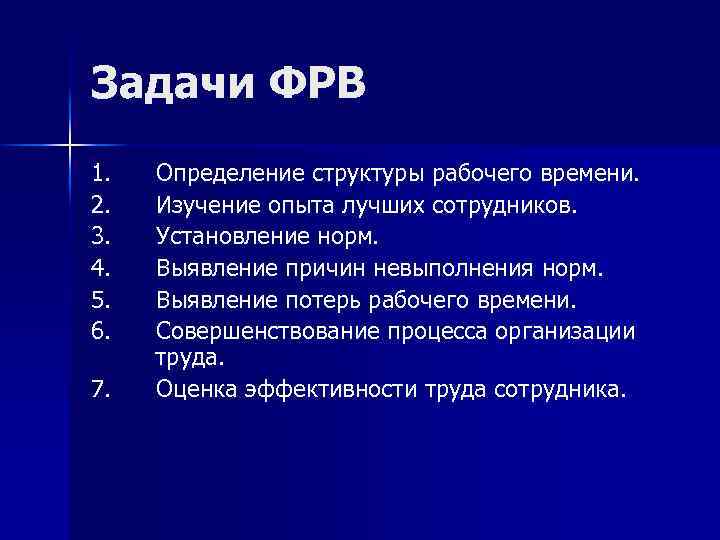 Задачи ФРВ

1. Определение структуры рабочего времени.
2. Изучение опыта лучших сотрудников.
3. Установление норм.
4. Выявление причин невыполнения норм.
5. Выявление потерь рабочего времени.
6. Совершенствование процесса организации труда.
7. Оценка эффективности труда сотрудника.